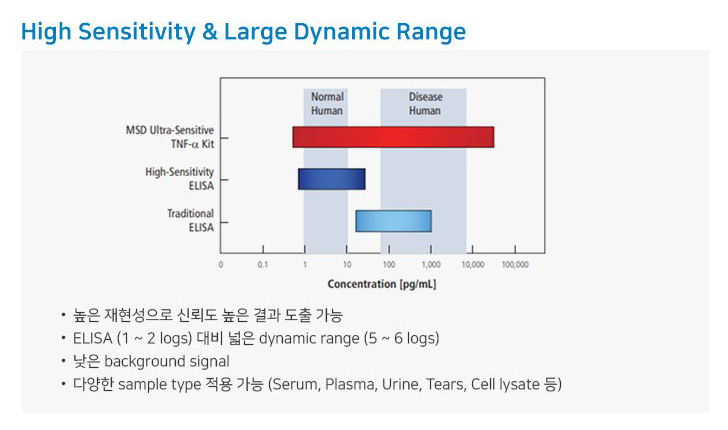 High Sensitivity & Large Dynamic Range

Normal Human

Disease Human

MSD Ultra-Sensitive TNF-α Kit

High-Sensitivity ELISA

Traditional ELISA

0
0.1
1
10
100
1,000
10,000
100,000

Concentration [pg/mL]

• 높은 재현성으로 신뢰도 높은 결과 도출 가능
• ELISA (1 ~ 2 logs) 대비 넓은 dynamic range (5 ~ 6 logs)
• 낮은 background signal
• 다양한 sample type 적용 가능 (Serum, Plasma, Urine, Tears, Cell lysate 등)